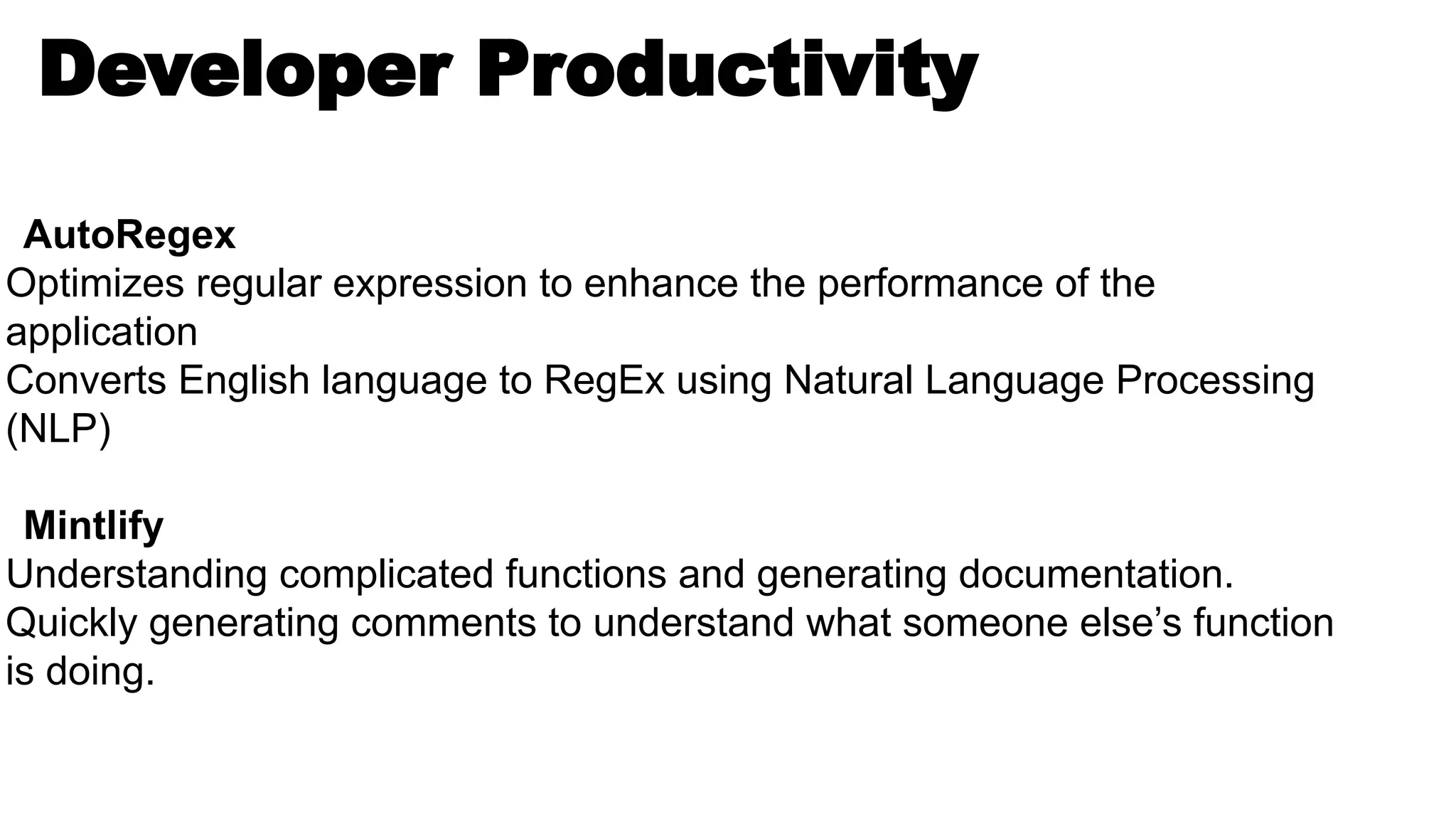 Developer Productivity

AutoRegex
Optimizes regular expression to enhance the performance of the application
Converts English language to RegEx using Natural Language Processing (NLP)

Mintlify
Understanding complicated functions and generating documentation.
Quickly generating comments to understand what someone else’s function is doing.